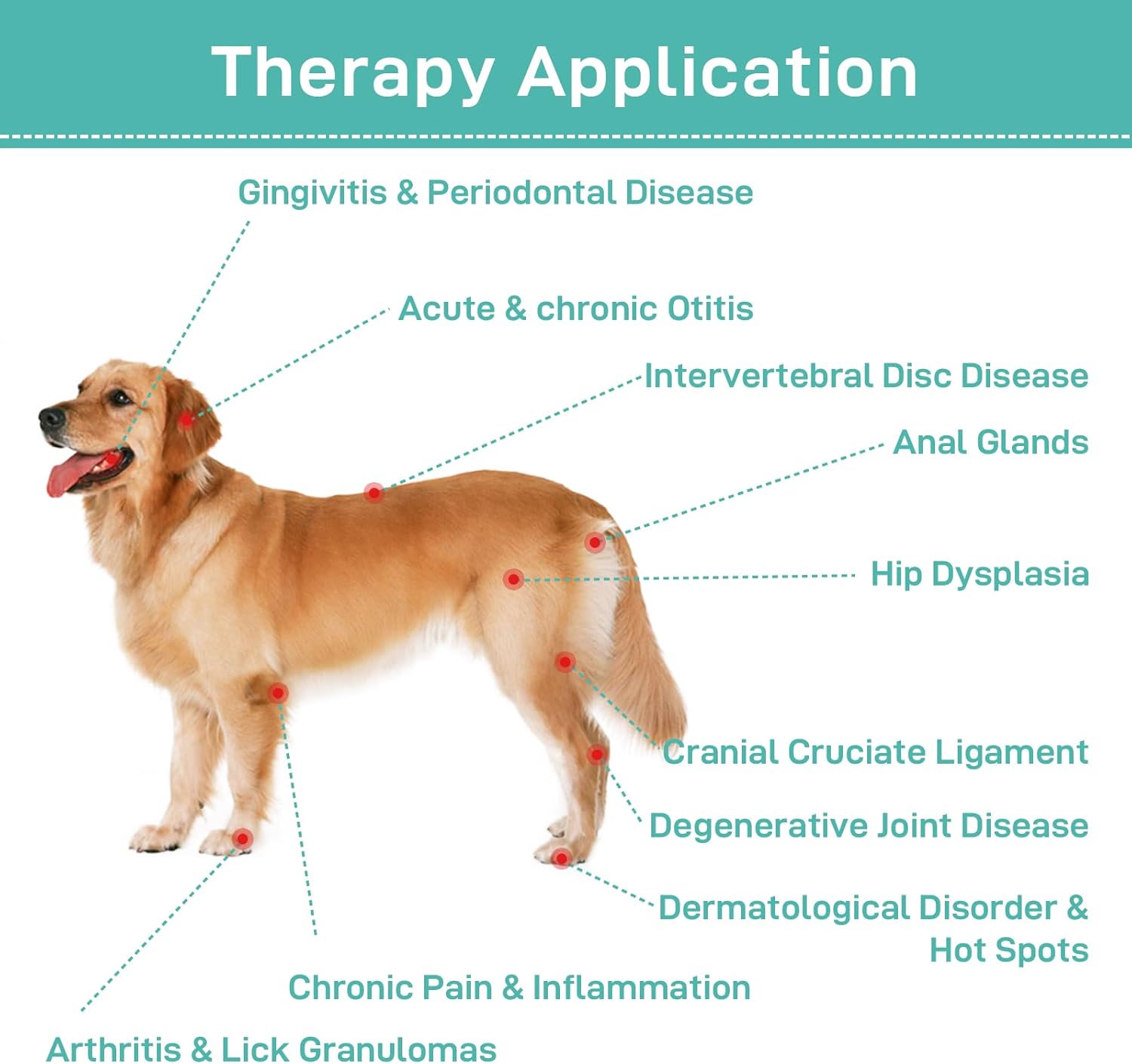 Therapy Application

Gingivitis & Periodontal Disease

Acute & chronic Otitis

Intervertebral Disc Disease

Anal Glands

Hip Dysplasia

Cranial Cruciate Ligament

Degenerative Joint Disease

Dermatological Disorder & Hot Spots

Chronic Pain & Inflammation

Arthritis & Lick Granulomas